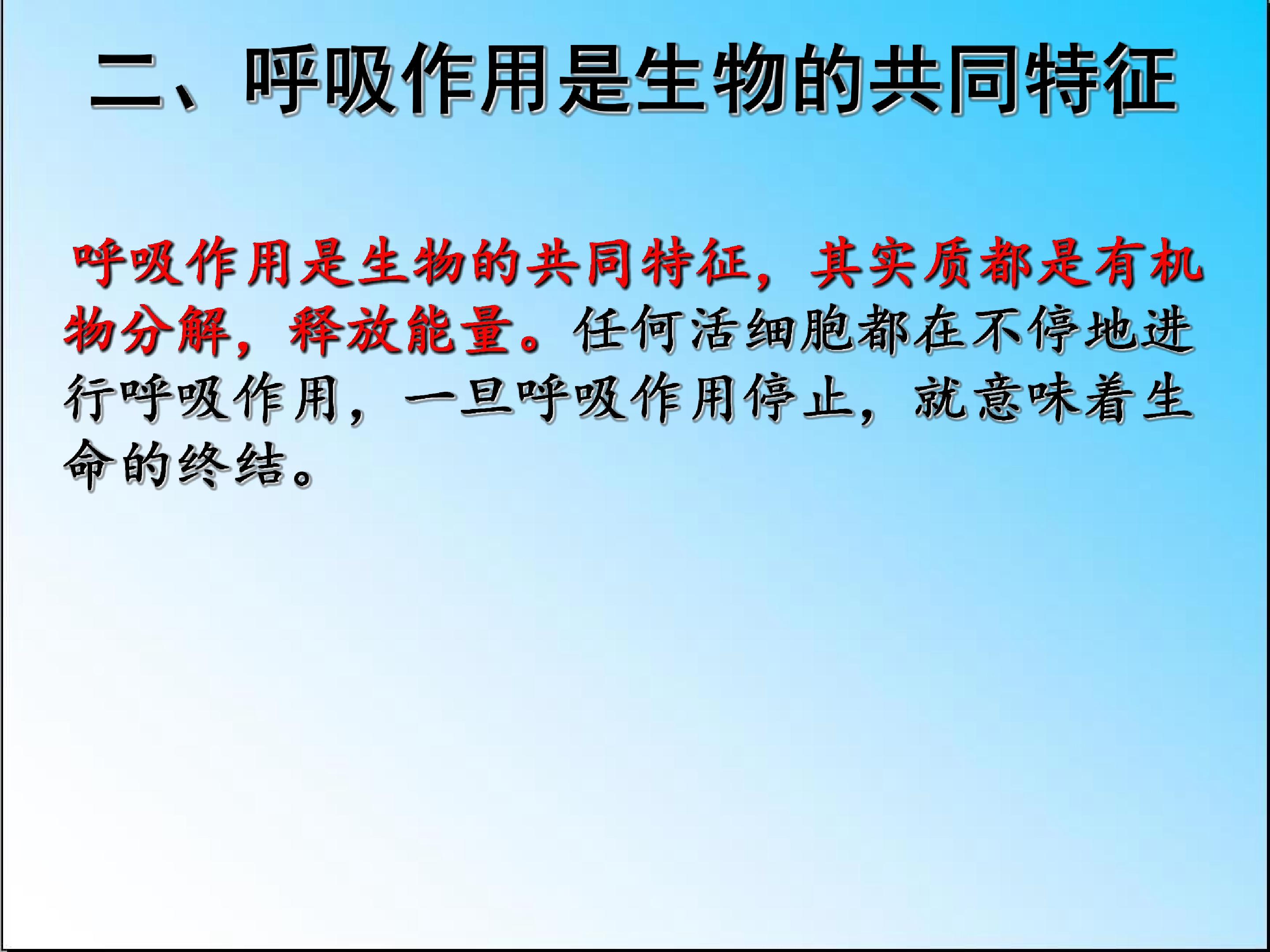 二、呼吸作用是生物的共同特征

呼吸作用是生物的共同特征，其实质都是有机物分解，释放能量。任何活细胞都在不停地进行呼吸作用，一旦呼吸作用停止，就意味着生命的终结。